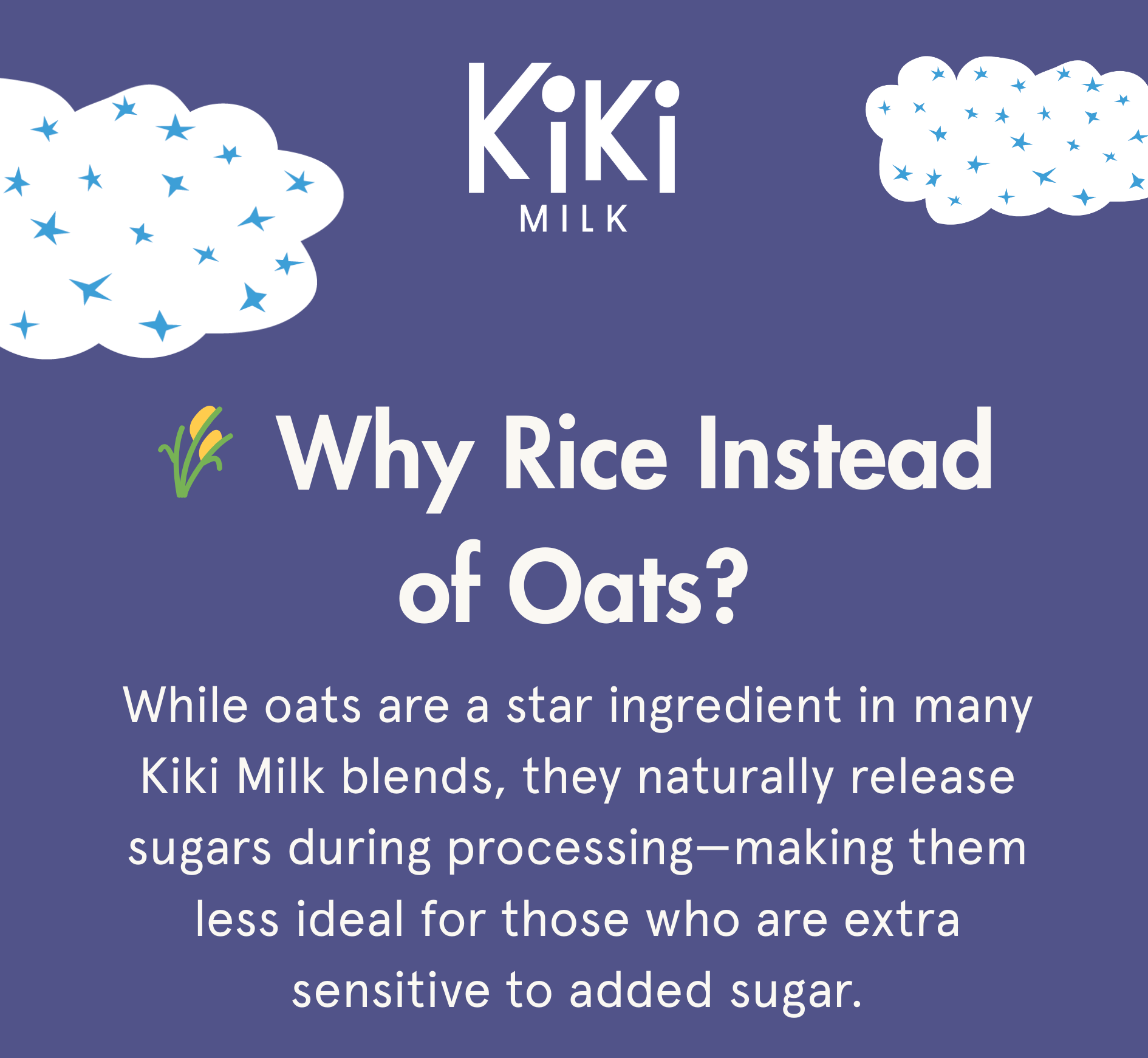 KiKi
MILK

Why Rice Instead of Oats?

While oats are a star ingredient in many Kiki Milk blends, they naturally release sugars during processing—making them less ideal for those who are extra sensitive to added sugar.